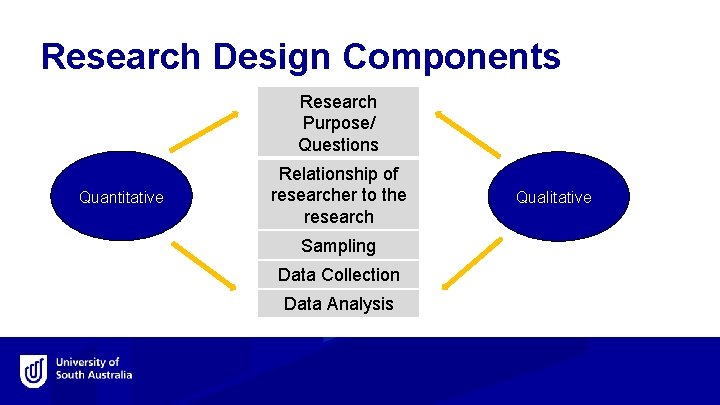 Research Design Components

Quantitative

Research Purpose/ Questions

Relationship of researcher to the research

Sampling

Data Collection

Data Analysis

Qualitative

University of South Australia